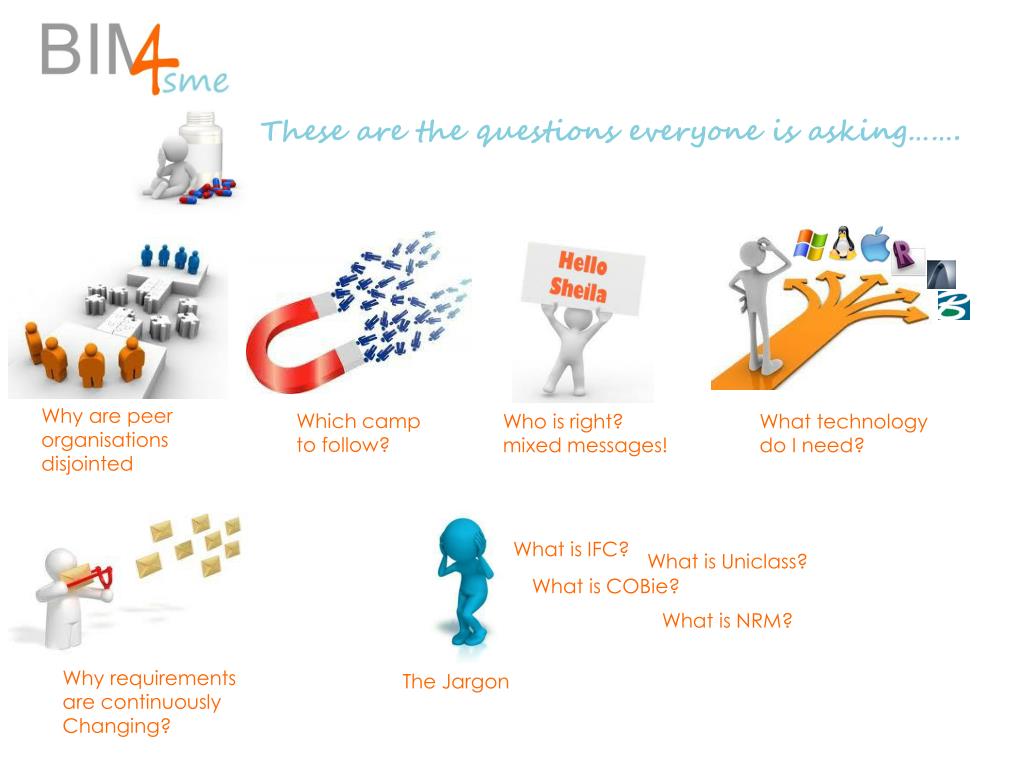 BIM4sme

These are the questions everyone is asking…….

Hello Sheila

Why are peer organisations disjointed

Which camp to follow?

Who is right? mixed messages!

What technology do I need?

What is IFC?

What is Uniclass?

What is COBie?

What is NRM?

Why requirements are continuously Changing?

The Jargon